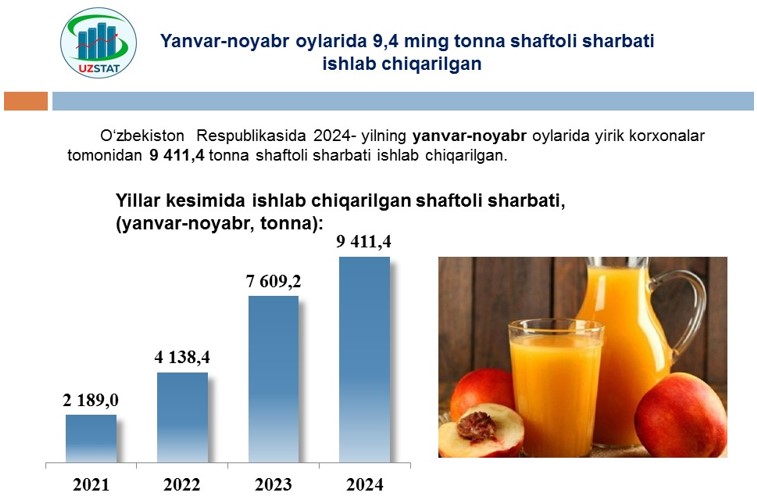 UZSTAT

Yanvar-noyabr oylarida 9,4 ming tonna shaftoli sharbati ishlab chiqarilgan

O‘zbekiston Respublikasida 2024- yilning yanvar-noyabr oylarida yirik korxonalar tomonidan 9 411,4 tonna shaftoli sharbati ishlab chiqarilgan.

Yillar kesimida ishlab chiqarilgan shaftoli sharbati, (yanvar-noyabr, tonna):

2 189,0
4 138,4
7 609,2
9 411,4

2021
2022
2023
2024